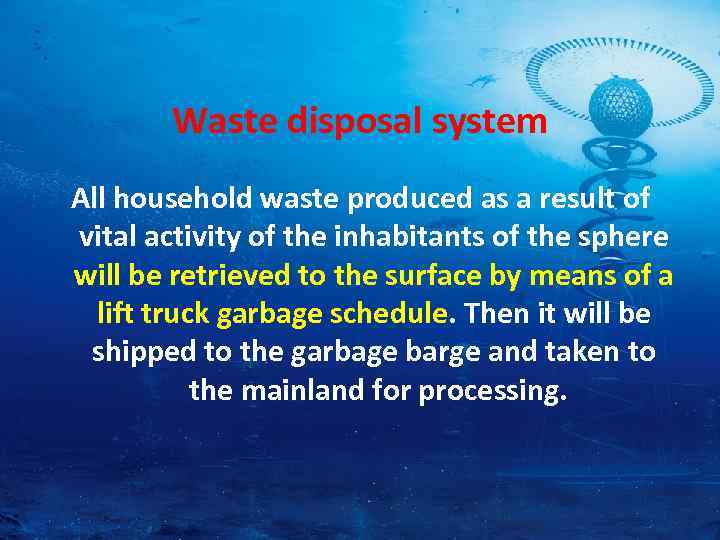 Waste disposal system

All household waste produced as a result of vital activity of the inhabitants of the sphere will be retrieved to the surface by means of a lift truck garbage schedule. Then it will be shipped to the garbage barge and taken to the mainland for processing.